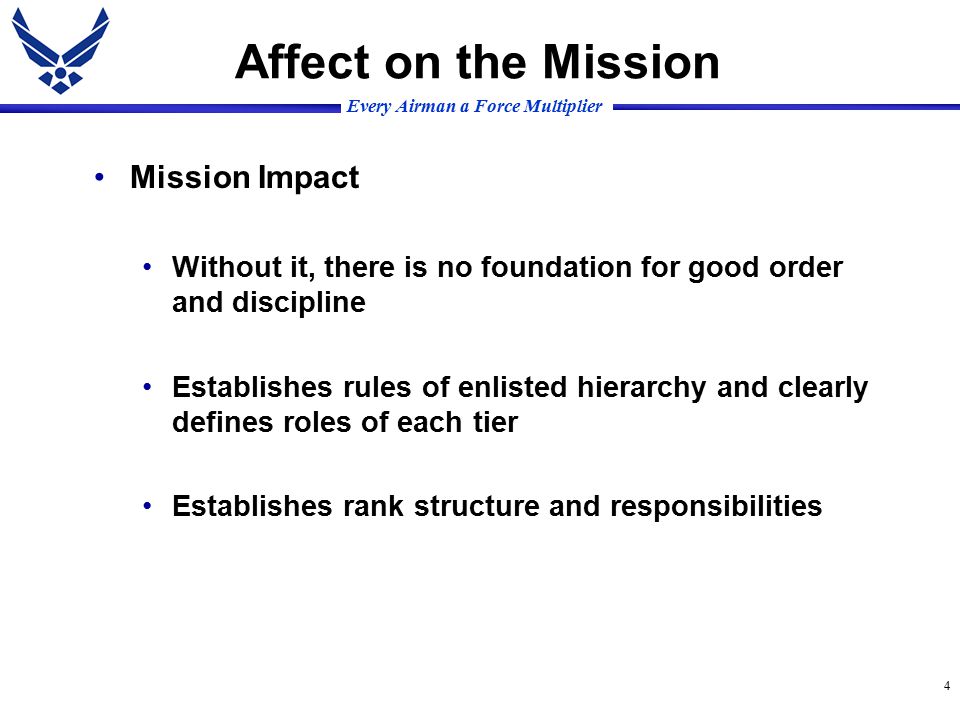 Affect on the Mission

Every Airman a Force Multiplier

• Mission Impact

• Without it, there is no foundation for good order and discipline

• Establishes rules of enlisted hierarchy and clearly defines roles of each tier

• Establishes rank structure and responsibilities

4